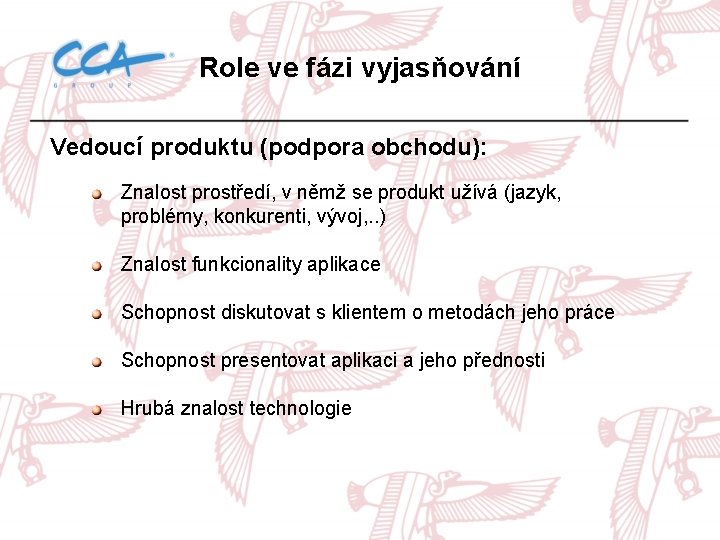 CCA GROUP

Role ve fázi vyjasňování

Vedoucí produktu (podpora obchodu):

Znalost prostředí, v němž se produkt užívá (jazyk, problémy, konkurenti, vývoj,..)

Znalost funkcionality aplikace

Schopnost diskutovat s klientem o metodách jeho práce

Schopnost presentovat aplikaci a jeho přednosti

Hrubá znalost technologie